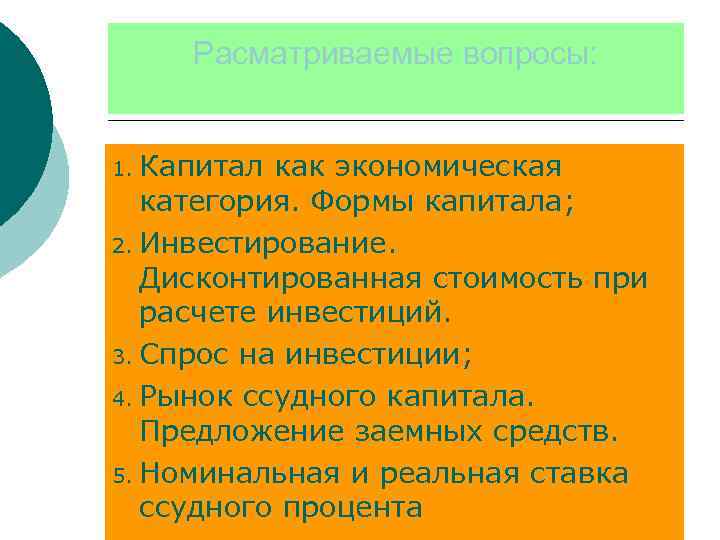 Расматриваемые вопросы:

1. Капитал как экономическая категория. Формы капитала;
2. Инвестирование. Дисконтированная стоимость при расчете инвестиций.
3. Спрос на инвестиции;
4. Рынок ссудного капитала. Предложение заемных средств.
5. Номинальная и реальная ставка ссудного процента